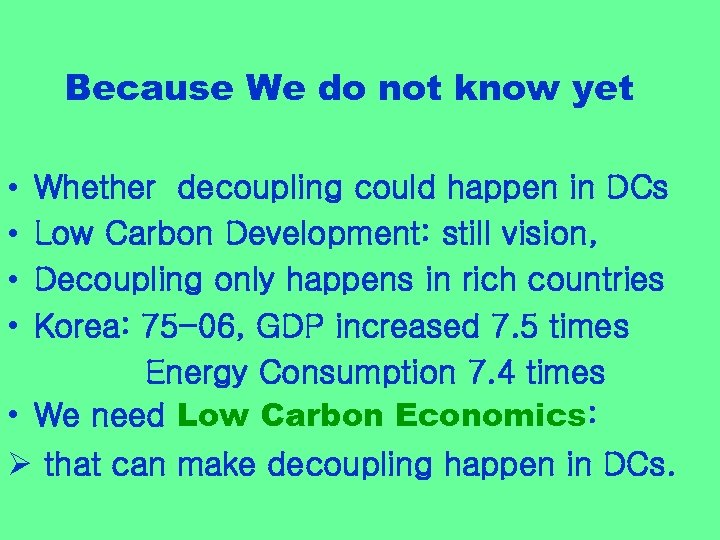 Because We do not know yet

• Whether decoupling could happen in DCs
• Low Carbon Development: still vision,
• Decoupling only happens in rich countries
• Korea: 75-06, GDP increased 7.5 times
Energy Consumption 7.4 times
• We need Low Carbon Economics:
➢ that can make decoupling happen in DCs.